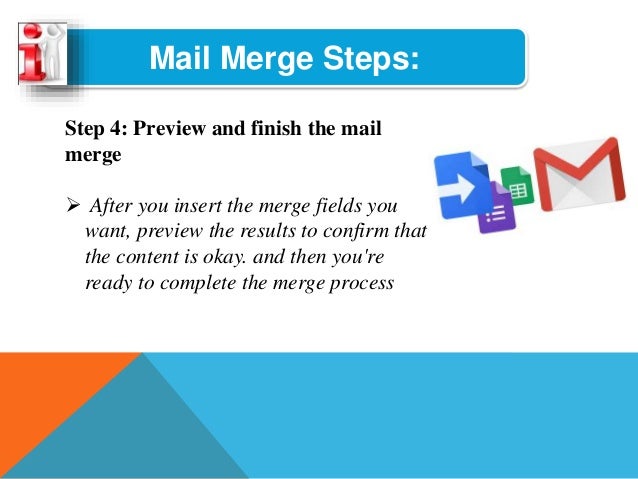 Mail Merge Steps:

Step 4: Preview and finish the mail merge

➢ After you insert the merge fields you want, preview the results to confirm that the content is okay. and then you're ready to complete the merge process